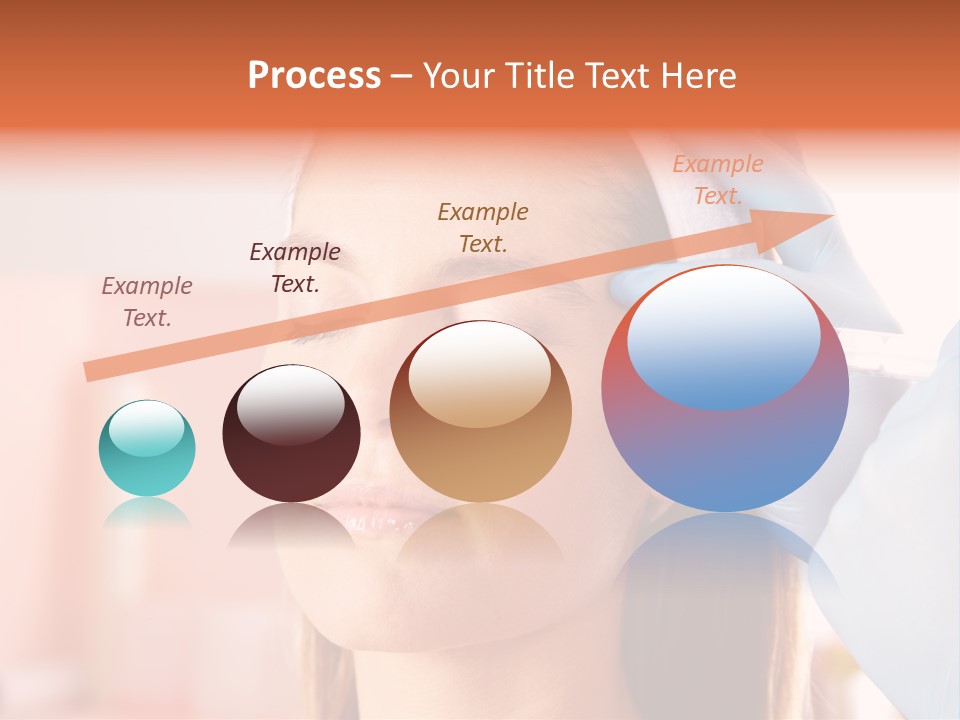 Process – Your Title Text Here

Example Text.

Example Text.

Example Text.

Example Text.